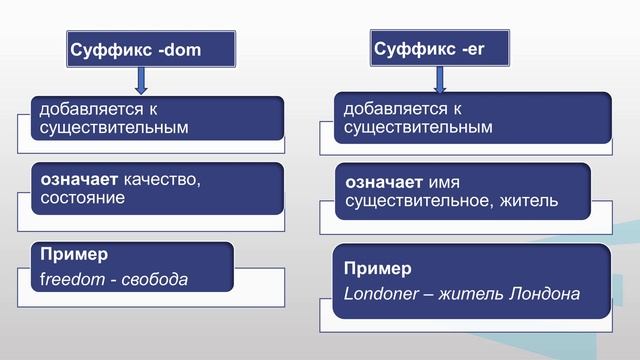 Суффикс -dom

добавляется к существительным

означает качество, состояние

Пример
freedom - свобода

Суффикс -er

добавляется к существительным

означает имя существительное, житель

Пример
Londoner – житель Лондона